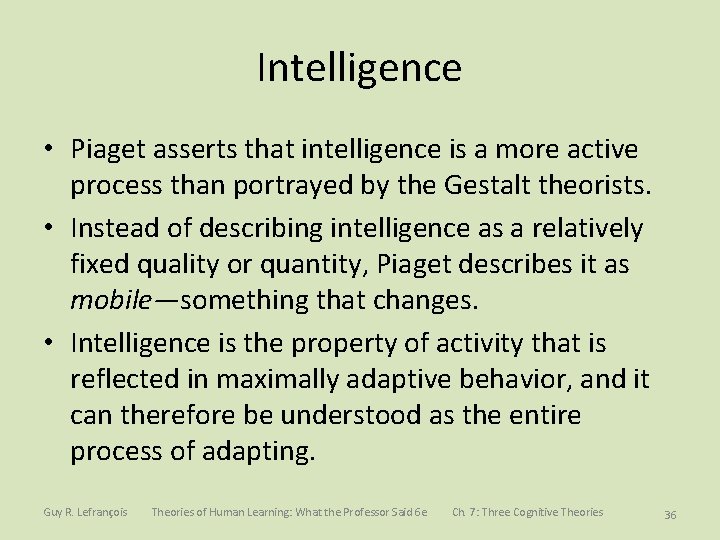 Intelligence

• Piaget asserts that intelligence is a more active process than portrayed by the Gestalt theorists.
• Instead of describing intelligence as a relatively fixed quality or quantity, Piaget describes it as mobile—something that changes.
• Intelligence is the property of activity that is reflected in maximally adaptive behavior, and it can therefore be understood as the entire process of adapting.

Guy R. Lefrançois Theories of Human Learning: What the Professor Said 6e Ch. 7: Three Cognitive Theories 36